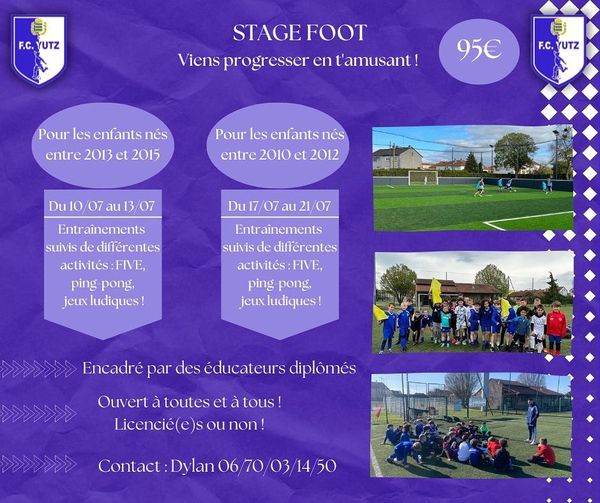 F.C. YUTZ

STAGE FOOT
Viens progresser en t'amusant !

95€

F.C. YUTZ

Pour les enfants nés entre 2013 et 2015

Du 10/07 au 13/07

Entraînements suivis de différentes activités : FIVE, ping-pong, jeux ludiques !

Pour les enfants nés entre 2010 et 2012

Du 17/07 au 21/07

Entraînements suivis de différentes activités : FIVE, ping-pong, jeux ludiques !

Encadré par des éducateurs diplômés

Ouvert à toutes et à tous !
Licencié(e)s ou non !

Contact : Dylan 06/70/03/14/50